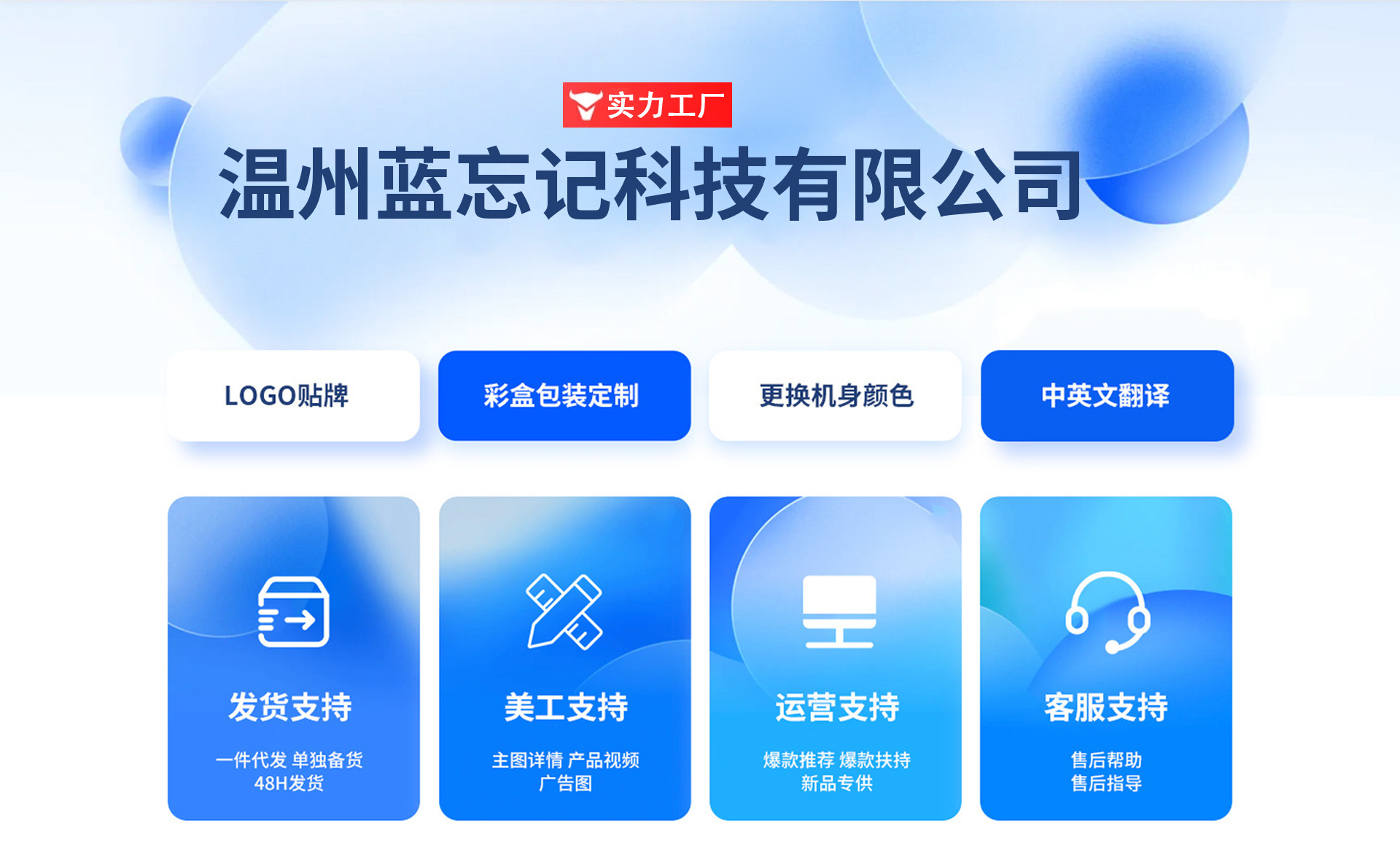 实力工厂

温州蓝忘记科技有限公司

LOGO贴牌

彩盒包装定制

更换机身颜色

中英文翻译

发货支持

一件代发 单独备货
48H发货

美工支持

主图详情 产品视频
广告图

运营支持

爆款推荐 爆款扶持
新品专供

客服支持

售后帮助
售后指导